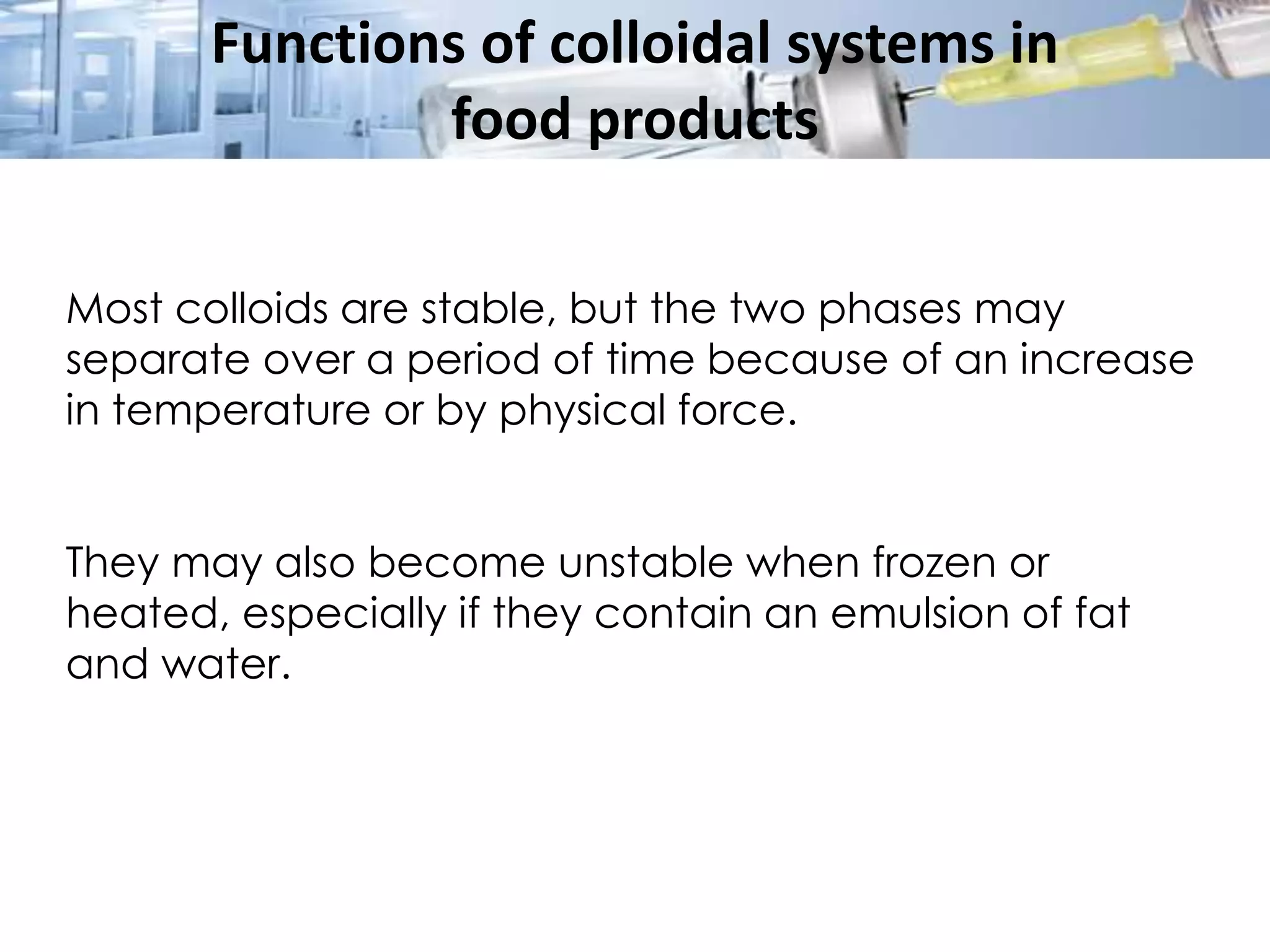 Functions of colloidal systems in food products

Most colloids are stable, but the two phases may separate over a period of time because of an increase in temperature or by physical force.

They may also become unstable when frozen or heated, especially if they contain an emulsion of fat and water.